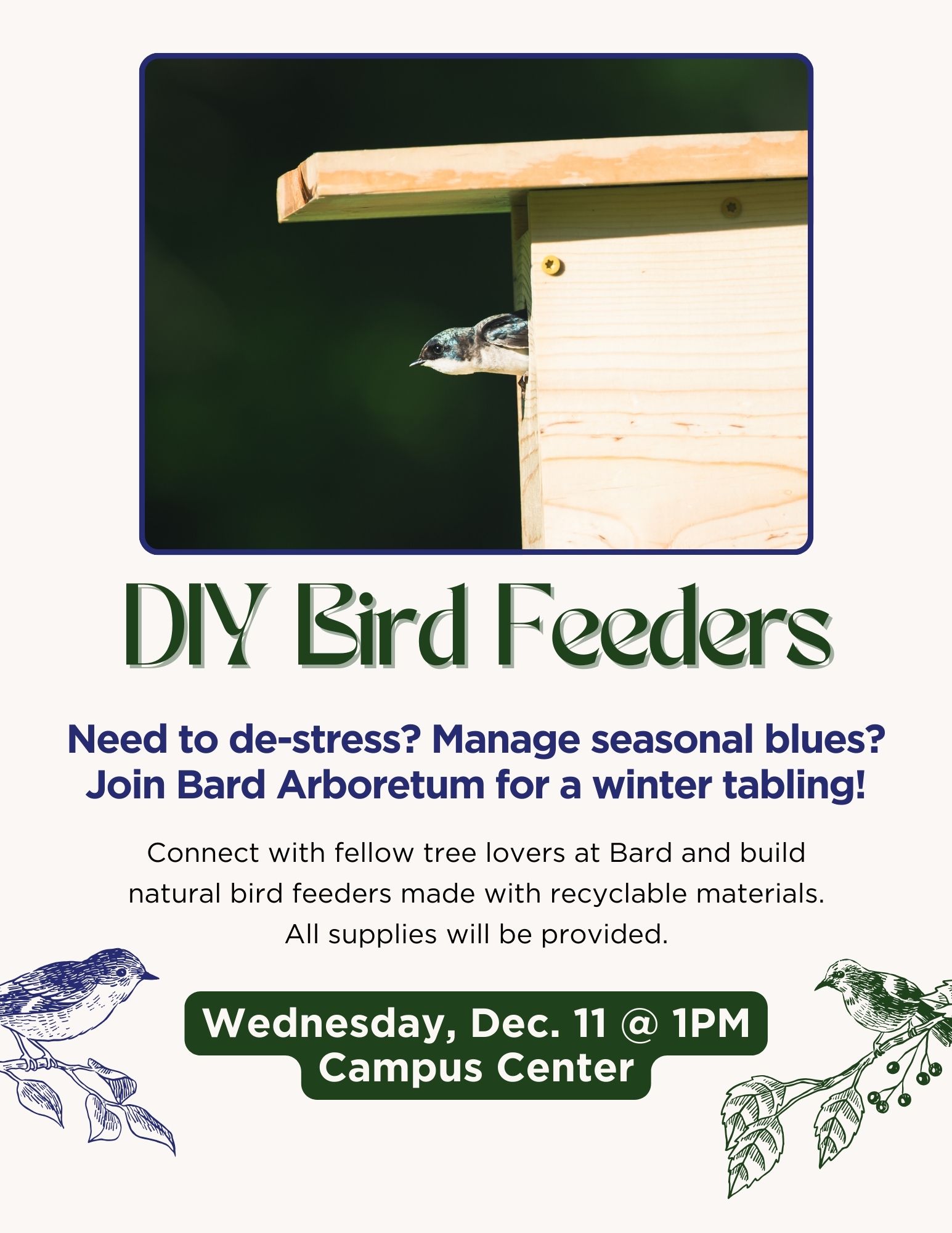 DIY Bird Feeders

Need to de-stress? Manage seasonal blues? Join Bard Arboretum for a winter tabling!

Connect with fellow tree lovers at Bard and build natural bird feeders made with recyclable materials. All supplies will be provided.

Wednesday, Dec. 11 @ 1PM
Campus Center